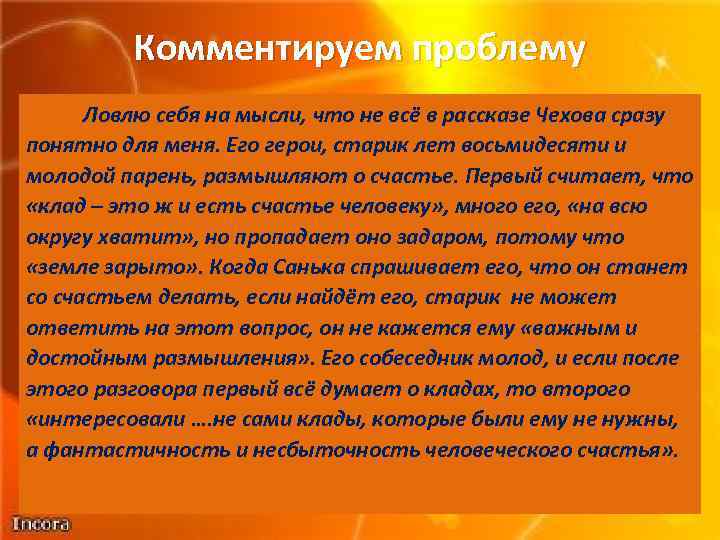 Комментируем проблему

Ловлю себя на мысли, что не всё в рассказе Чехова сразу понятно для меня. Его герои, старик лет восьмидесяти и молодой парень, размышляют о счастье. Первый считает, что «клад – это ж и есть счастье человеку», много его, «на всю округу хватит», но пропадает оно задаром, потому что «земле зарыто». Когда Санька спрашивает его, что он станет со счастьем делать, если найдёт его, старик не может ответить на этот вопрос, он не кажется ему «важным и достойным размышления». Его собеседник молод, и если после этого разговора первый всё думает о кладах, то второго «интересовали ….не сами клады, которые были ему не нужны, а фантастичность и несбыточность человеческого счастья».

Incora